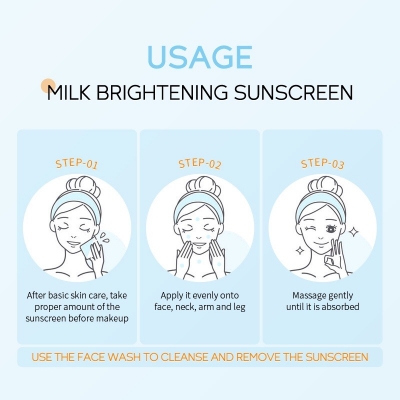 USAGE

MILK BRIGHTENING SUNSCREEN

STEP-01

After basic skin care, take proper amount of the sunscreen before makeup

STEP-02

Apply it evenly onto face, neck, arm and leg

STEP-03

Massage gently until it is absorbed

USE THE FACE WASH TO CLEANSE AND REMOVE THE SUNSCREEN